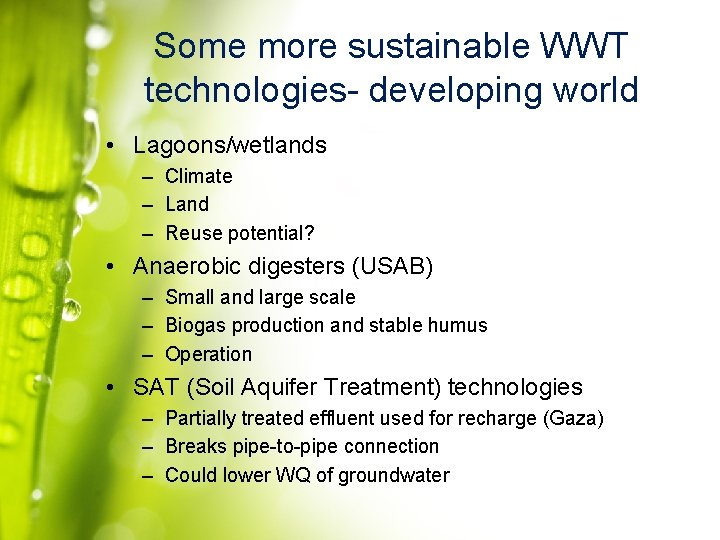 Some more sustainable WWT technologies- developing world

• Lagoons/wetlands
– Climate
– Land
– Reuse potential?
• Anaerobic digesters (USAB)
– Small and large scale
– Biogas production and stable humus
– Operation
• SAT (Soil Aquifer Treatment) technologies
– Partially treated effluent used for recharge (Gaza)
– Breaks pipe-to-pipe connection
– Could lower WQ of groundwater